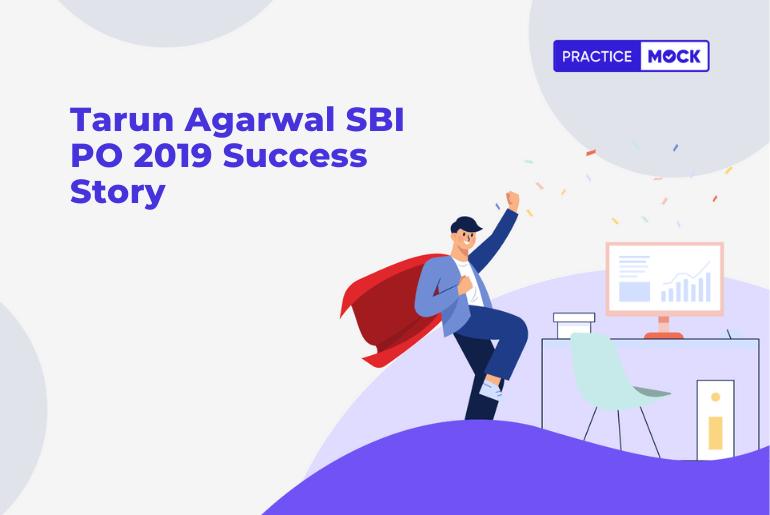 PRACTICE MOCK

Tarun Agarwal SBI PO 2019 Success Story